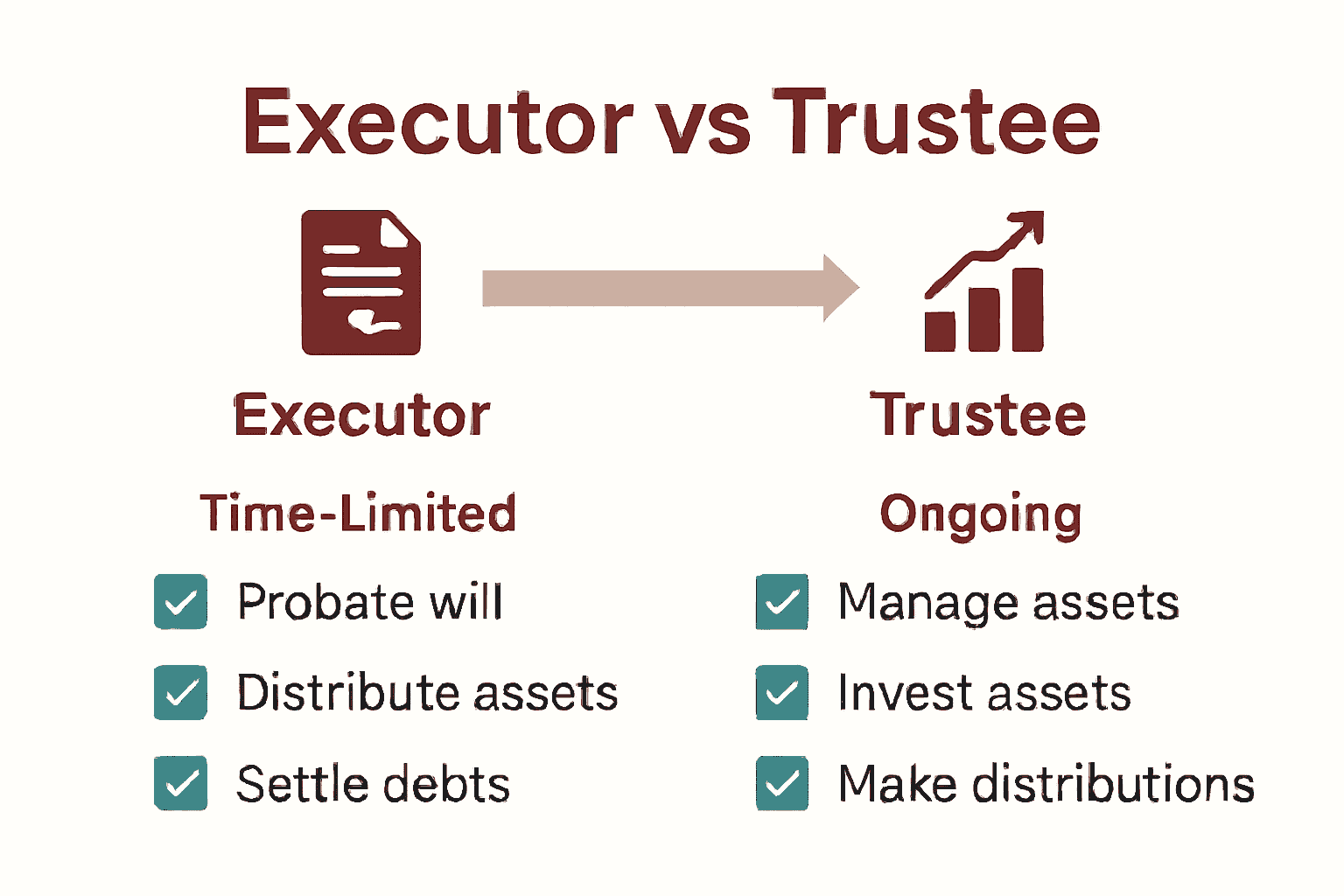 Executor vs Trustee

Executor

Time-Limited

Probate will

Distribute assets

Settle debts

Trustee

Ongoing

Manage assets

Invest assets

Make distributions